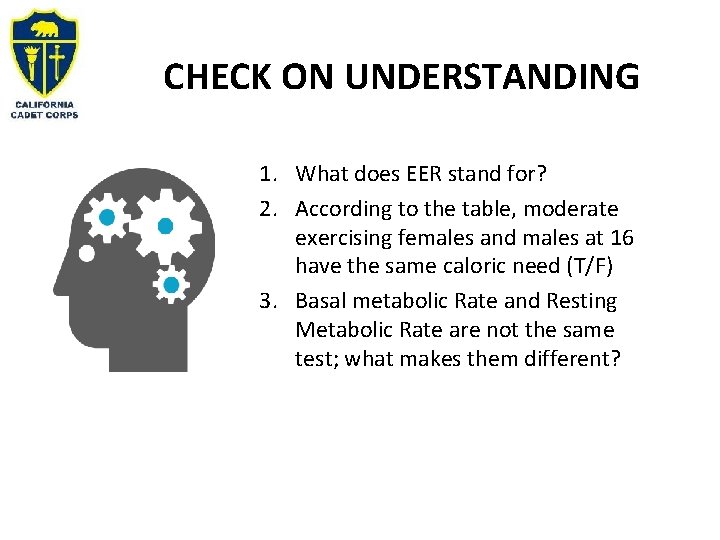 CALIFORNIA CADET CORPS

CHECK ON UNDERSTANDING

1. What does EER stand for?
2. According to the table, moderate exercising females and males at 16 have the same caloric need (T/F)
3. Basal metabolic Rate and Resting Metabolic Rate are not the same test; what makes them different?